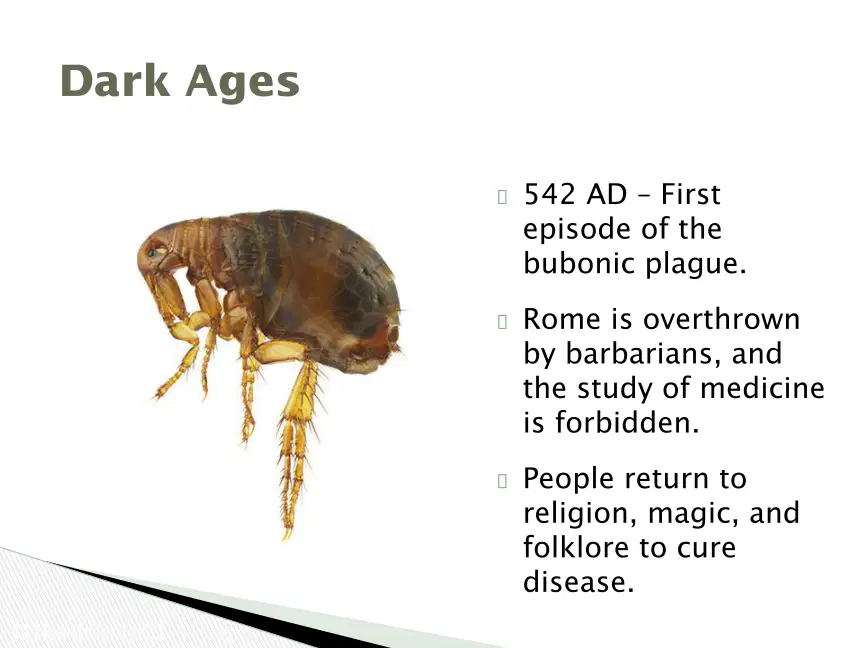 Dark Ages

542 AD – First episode of the bubonic plague.

Rome is overthrown by barbarians, and the study of medicine is forbidden.

People return to religion, magic, and folklore to cure disease.